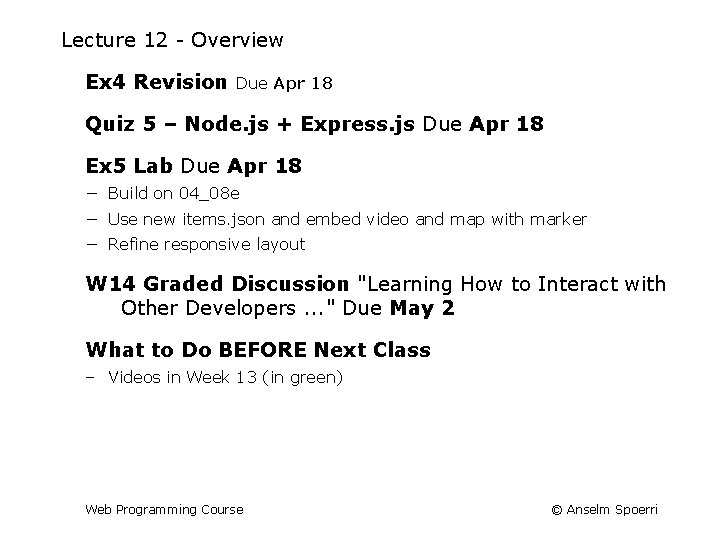 Lecture 12 - Overview

Ex4 Revision Due Apr 18

Quiz 5 – Node.js + Express.js Due Apr 18

Ex5 Lab Due Apr 18
– Build on 04_08e
– Use new items.json and embed video and map with marker
– Refine responsive layout

W14 Graded Discussion "Learning How to Interact with Other Developers ..." Due May 2

What to Do BEFORE Next Class
– Videos in Week 13 (in green)

Web Programming Course

© Anselm Spoerri